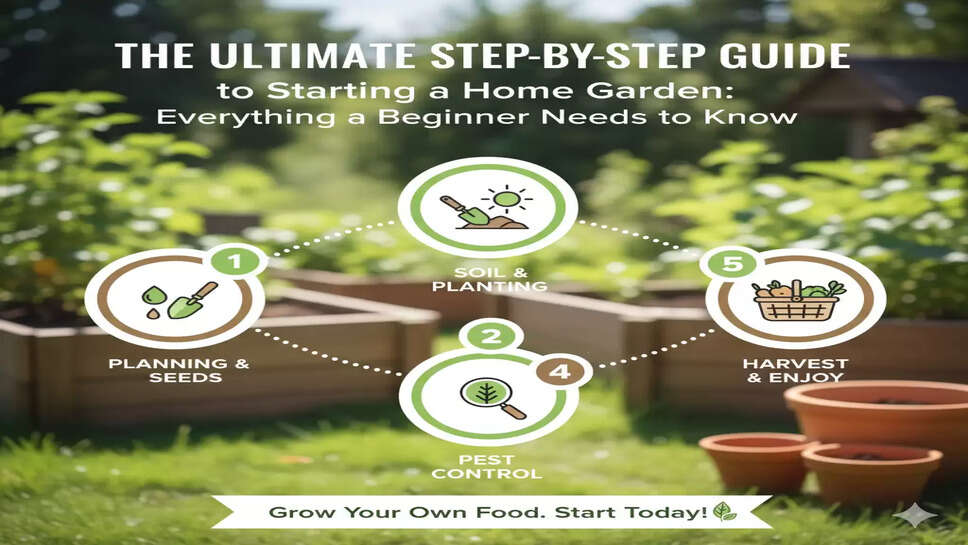 THE ULTIMATE STEP-BY-STEP GUIDE
to Starting a Home Garden: Everything a Beginner Needs to Know

1
PLANNING & SEEDS

SOIL & PLANTING

2

4

PEST CONTROL

5
HARVEST & ENJOY

Grow Your Own Food. Start Today!